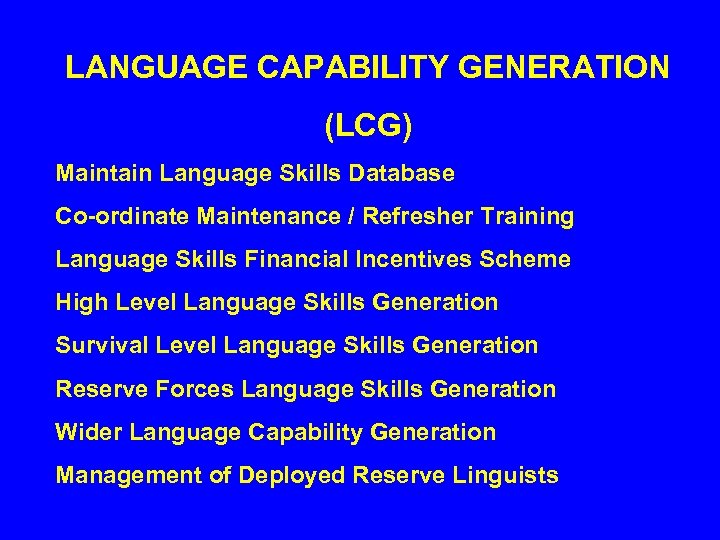 LANGUAGE CAPABILITY GENERATION

(LCG)

Maintain Language Skills Database

Co-ordinate Maintenance / Refresher Training

Language Skills Financial Incentives Scheme

High Level Language Skills Generation

Survival Level Language Skills Generation

Reserve Forces Language Skills Generation

Wider Language Capability Generation

Management of Deployed Reserve Linguists